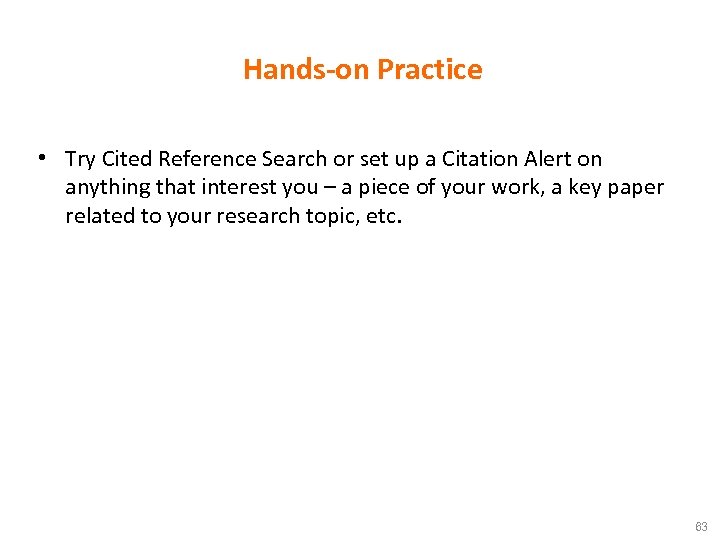 Hands-on Practice

• Try Cited Reference Search or set up a Citation Alert on anything that interest you – a piece of your work, a key paper related to your research topic, etc.

83